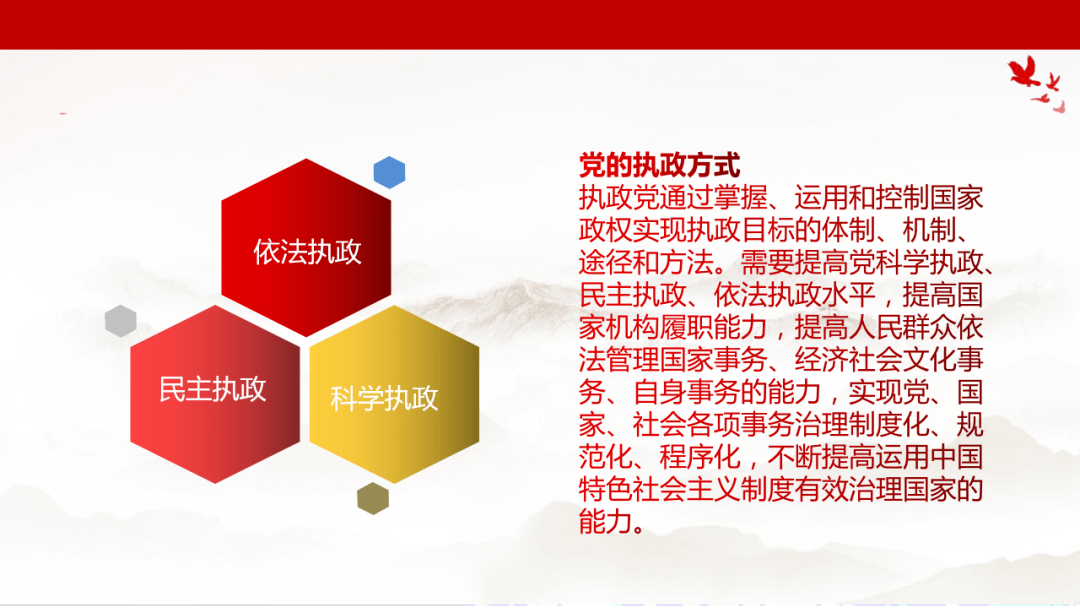 依法执政

民主执政

科学执政

党的执政方式
执政党通过掌握、运用和控制国家政权实现执政目标的体制、机制、途径和方法。需要提高党科学执政、民主执政、依法执政水平，提高国家机构履职能力，提高人民群众依法管理国家事务、经济社会文化事务、自身事务的能力，实现党、国家、社会各项事务治理制度化、规范化、程序化，不断提高运用中国特色社会主义制度有效治理国家的能力。